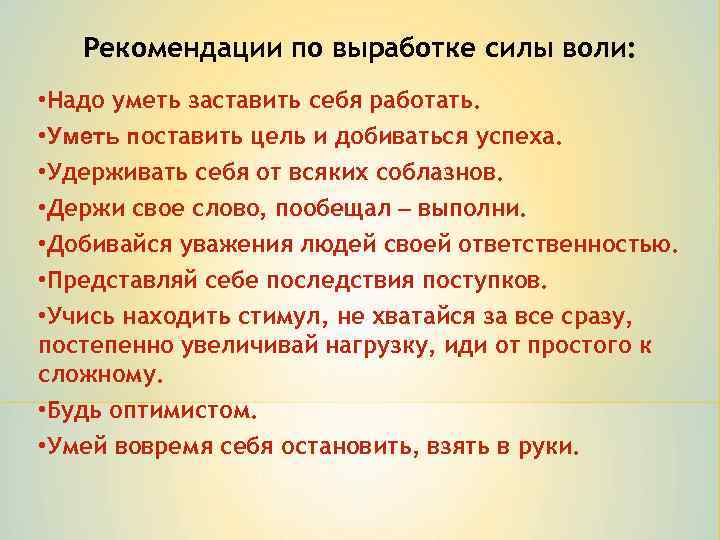 Рекомендации по выработке силы воли:

•Надо уметь заставить себя работать.

•Уметь поставить цель и добиваться успеха.

•Удерживать себя от всяких соблазнов.

•Держи свое слово, пообещал – выполни.

•Добивайся уважения людей своей ответственностью.

•Представляй себе последствия поступков.

•Учись находить стимул, не хватайся за все сразу, постепенно увеличивай нагрузку, иди от простого к сложному.

•Будь оптимистом.

•Умей вовремя себя остановить, взять в руки.